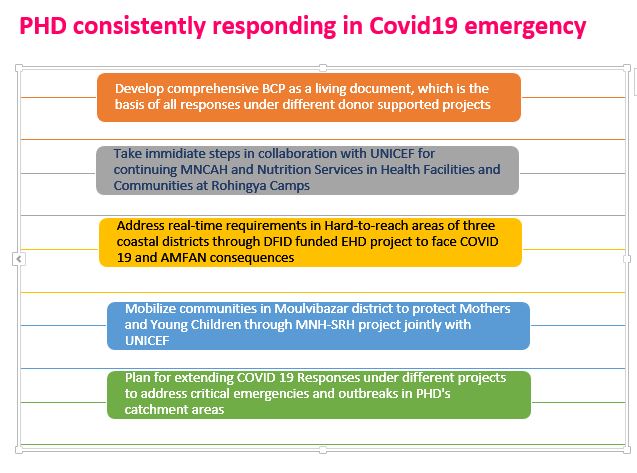 PHD consistently responding in Covid19 emergency

Develop comprehensive BCP as a living document, which is the basis of all responses under different donor supported projects

Take immidiate steps in collaboration with UNICEF for continuing MNCAH and Nutrition Services in Health Facilities and Communities at Rohingya Camps

Address real-time requirements in Hard-to-reach areas of three coastal districts through DFID funded EHD project to face COVID 19 and AMFAN consequences

Mobilize communities in Moulvibazar district to protect Mothers and Young Children through MNH-SRH project jointly with UNICEF

Plan for extending COVID 19 Responses under different projects to address critical emergencies and outbreaks in PHD's catchment areas